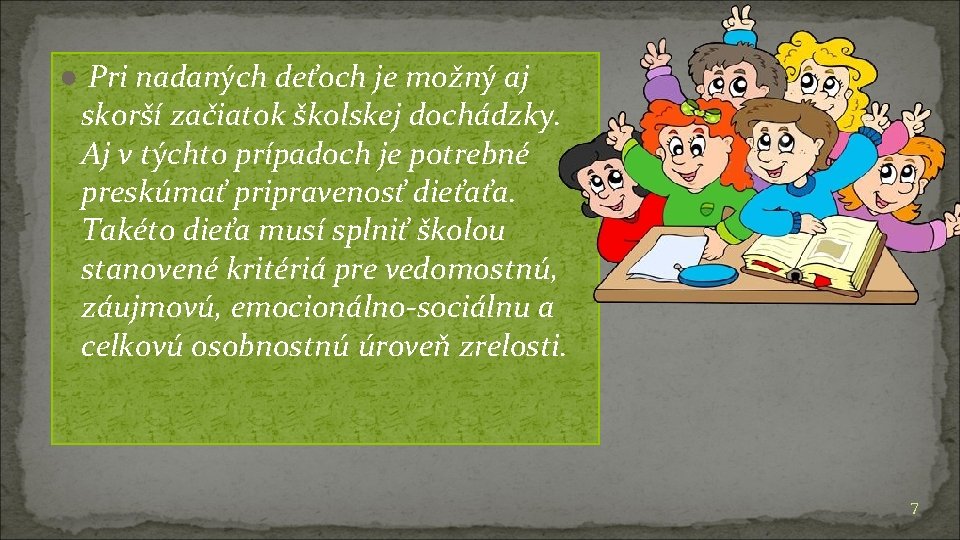 Pri nadaných deťoch je možný aj skorší začiatok školskej dochádzky. Aj v týchto prípadoch je potrebné preskúmať pripravenosť dieťaťa. Takéto dieťa musí splniť školou stanovené kritériá pre vedomostnú, záujmovú, emocionálno-sociálnu a celkovú osobnostnú úroveň zrelosti.

7